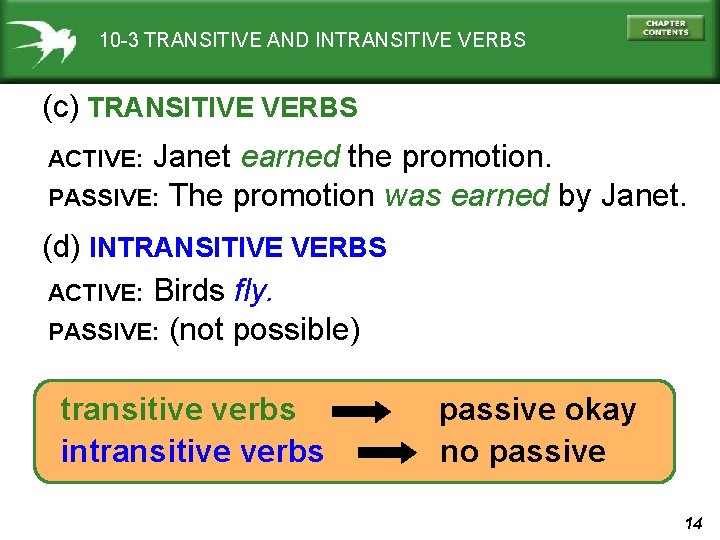 10-3 TRANSITIVE AND INTRANSITIVE VERBS

CHAPTER CONTENTS

(c) TRANSITIVE VERBS

ACTIVE: Janet earned the promotion.
PASSIVE: The promotion was earned by Janet.

(d) INTRANSITIVE VERBS

ACTIVE: Birds fly.
PASSIVE: (not possible)

transitive verbs → passive okay
intransitive verbs → no passive

14